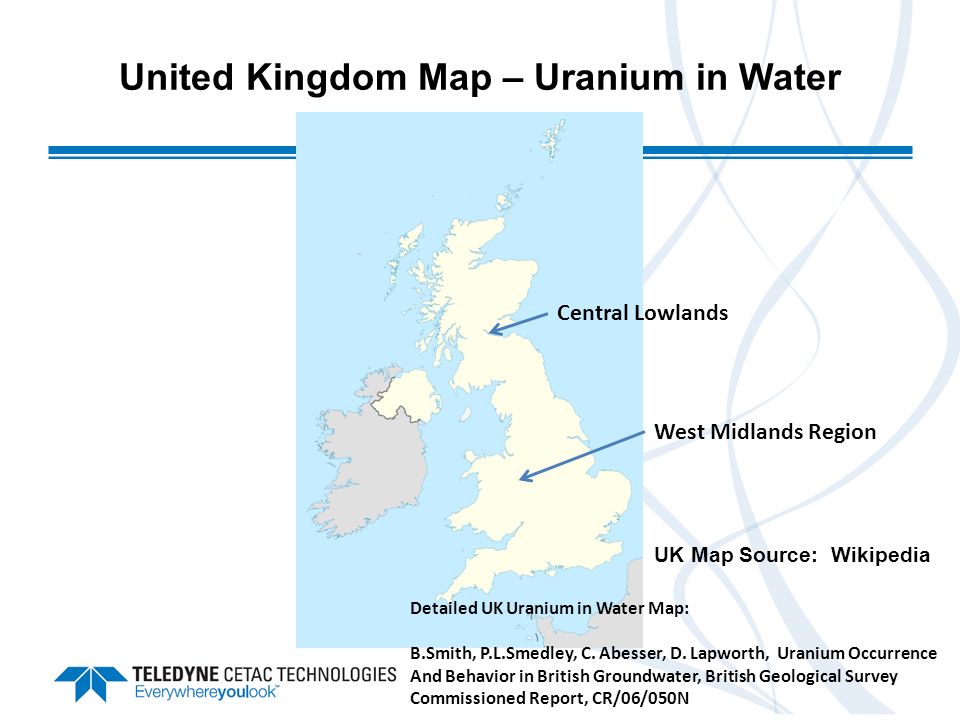 United Kingdom Map – Uranium in Water

Central Lowlands

West Midlands Region

UK Map Source: Wikipedia

Detailed UK Uranium in Water Map:

B.Smith, P.L.Smedley, C. Abesser, D. Lapworth, Uranium Occurrence And Behavior in British Groundwater, British Geological Survey Commissioned Report, CR/06/050N

TELEDYNE CETAC TECHNOLOGIES
Everywhereyoulook™